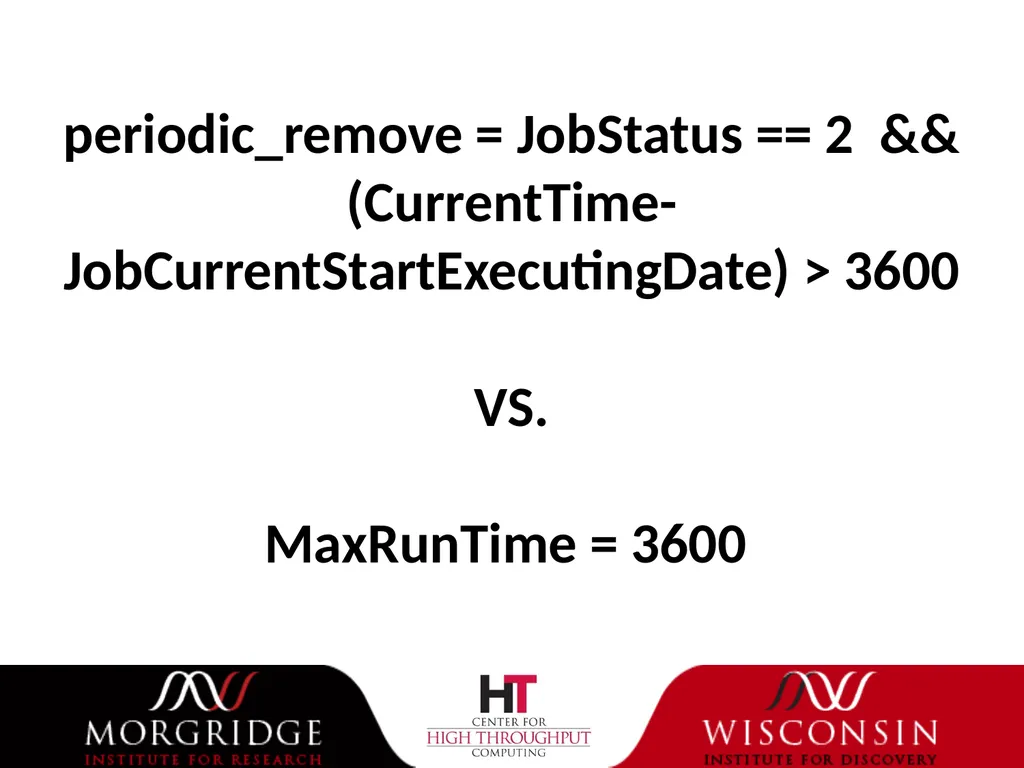 periodic_remove = JobStatus == 2 && (CurrentTime-JobCurrentStartExecutingDate) > 3600

VS.

MaxRunTime = 3600

MORGRIDGE
INSTITUTE FOR RESEARCH

HT
CENTER FOR
HIGH THROUGHPUT
COMPUTING

WISCONSIN
INSTITUTE FOR DISCOVERY